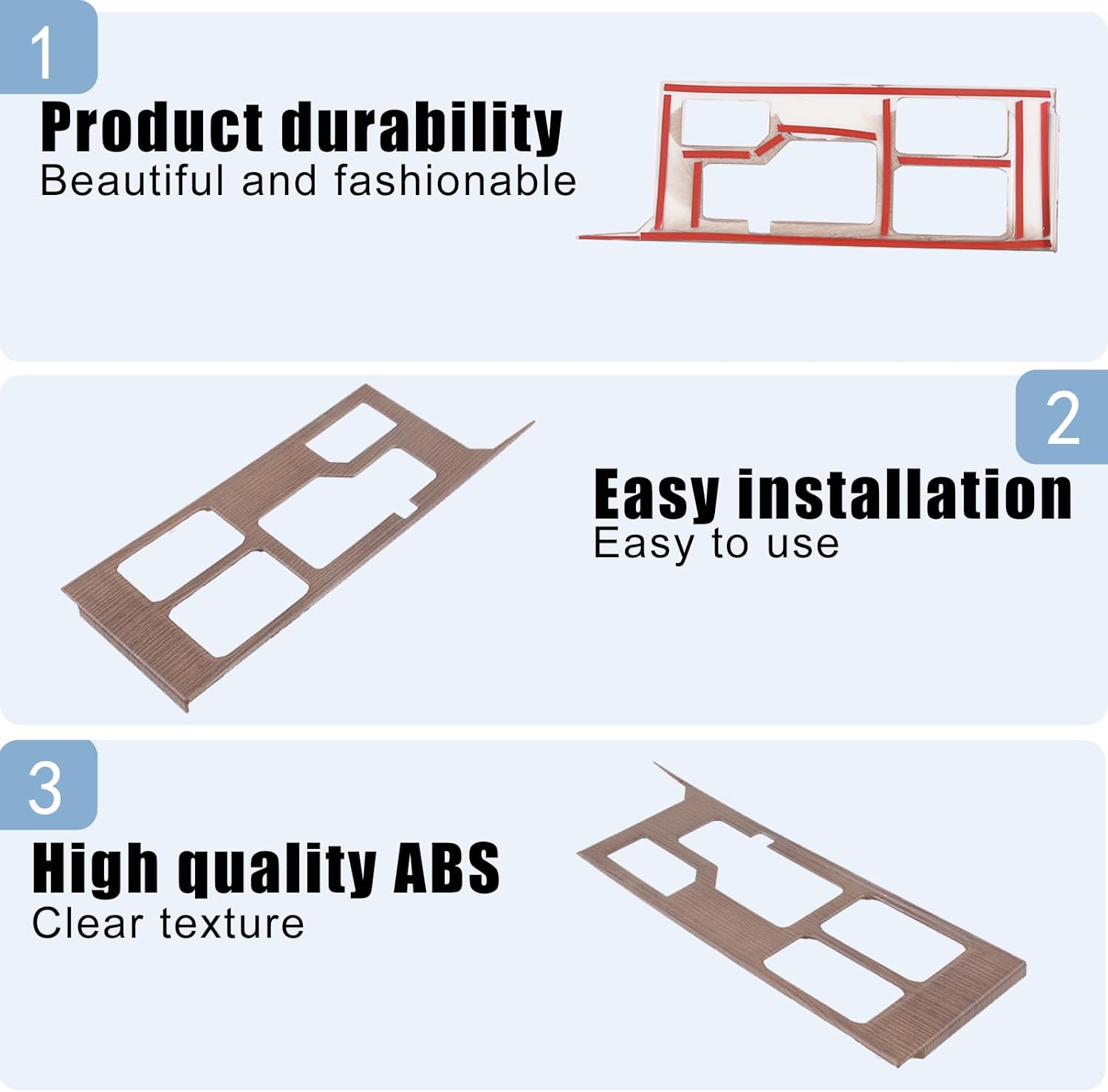 1

Product durability

Beautiful and fashionable

2

Easy installation

Easy to use

3

High quality ABS

Clear texture